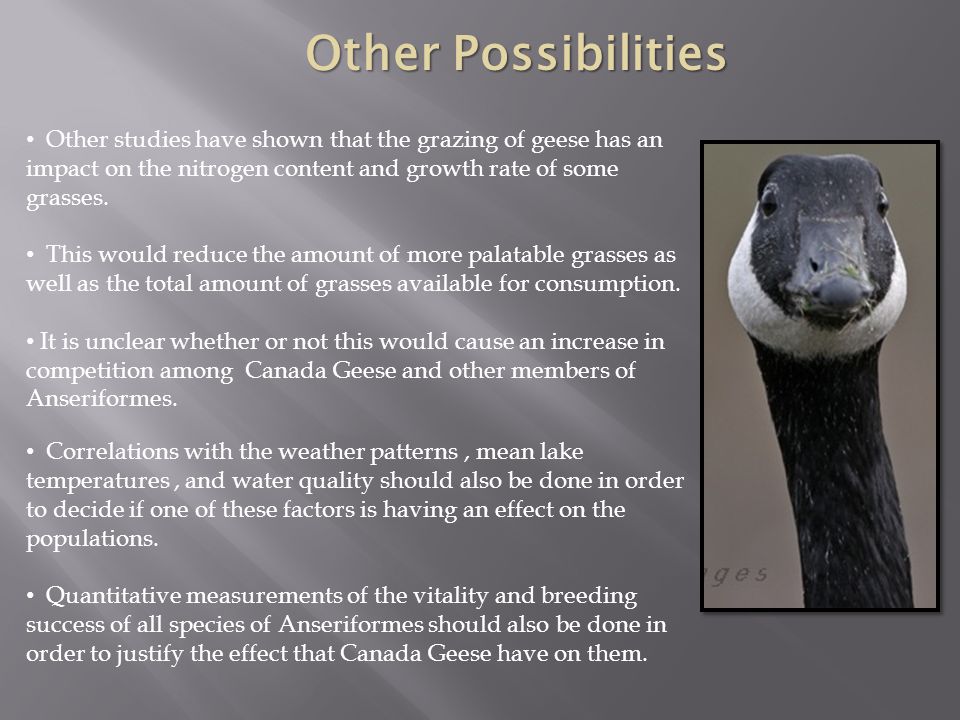 Other Possibilities

• Other studies have shown that the grazing of geese has an impact on the nitrogen content and growth rate of some grasses.

• This would reduce the amount of more palatable grasses as well as the total amount of grasses available for consumption.

• It is unclear whether or not this would cause an increase in competition among Canada Geese and other members of Anseriformes.

• Correlations with the weather patterns , mean lake temperatures , and water quality should also be done in order to decide if one of these factors is having an effect on the populations.

• Quantitative measurements of the vitality and breeding success of all species of Anseriformes should also be done in order to justify the effect that Canada Geese have on them.

ges